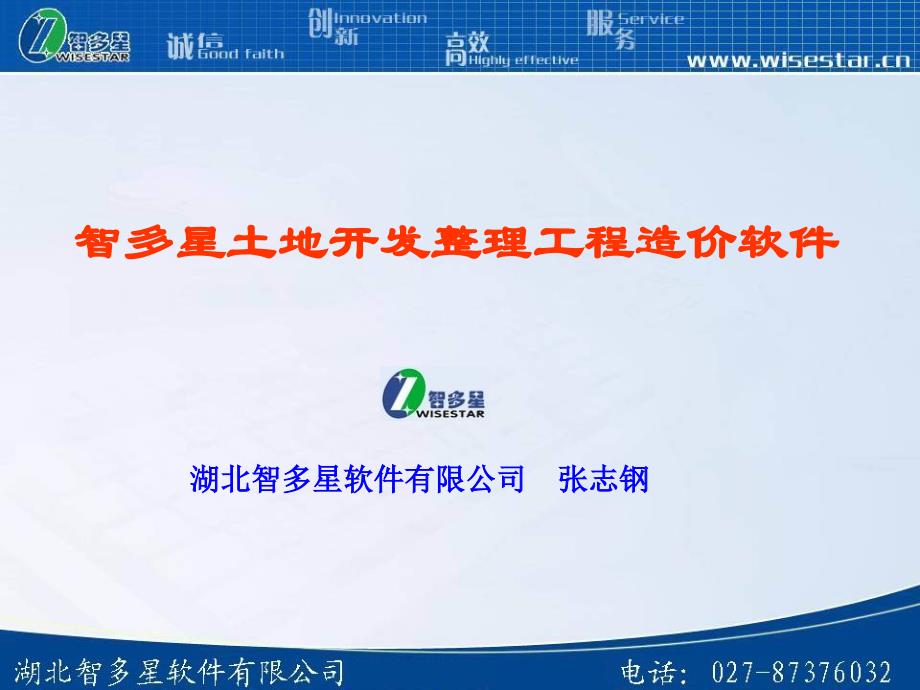 智多星
WISESTAR
诚信 Good faith
创新 Innovation
高效 Highly effective
服务 Service
www.wisestar.cn

智多星土地开发整理工程造价软件

智多星
WISESTAR

湖北智多星软件有限公司　张志钢

湖北智多星软件有限公司
电话：027-87376032